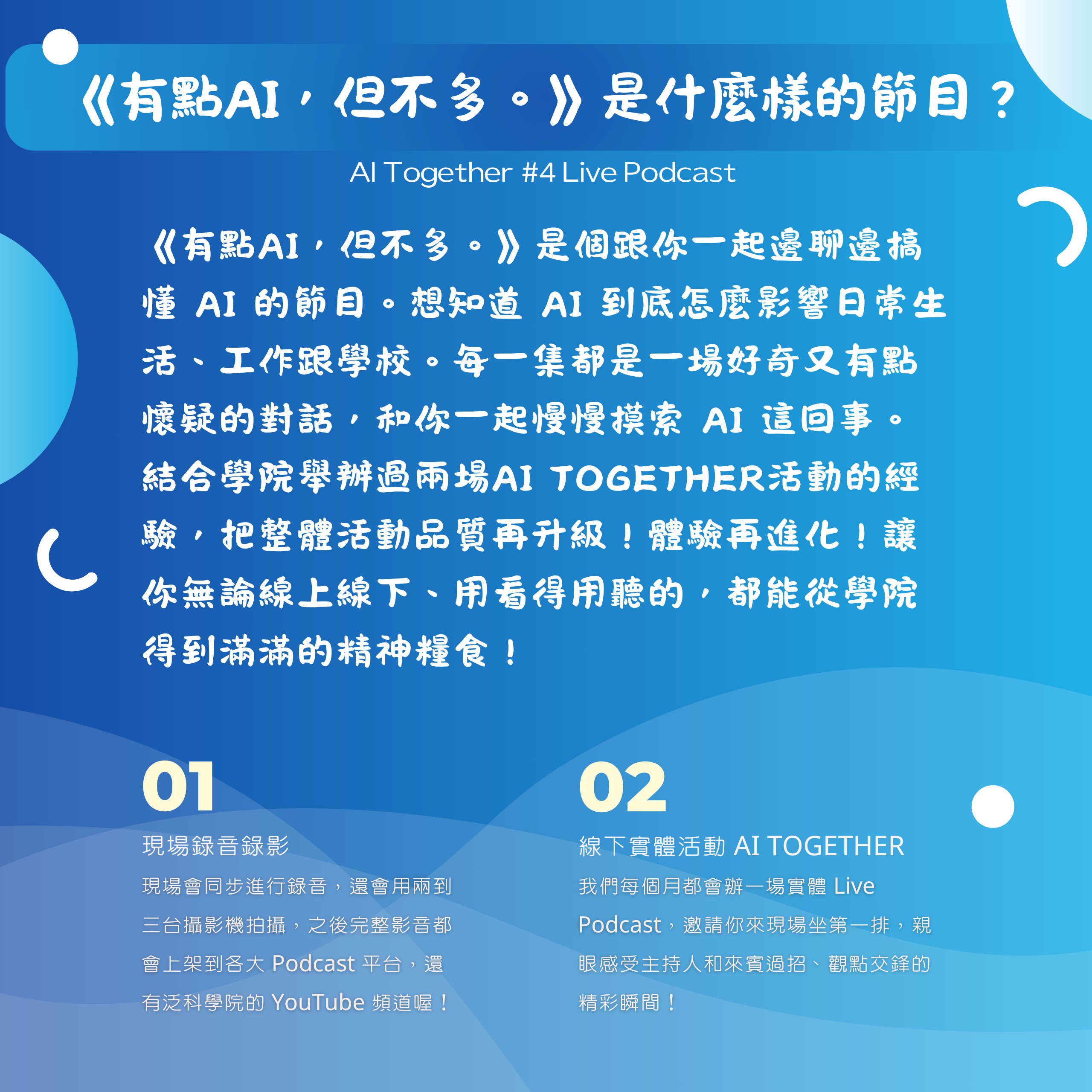 《有點AI，但不多。》是什麼樣的節目？

AI Together #4 Live Podcast

《有點AI，但不多。》是個跟你一起邊聊邊搞懂 AI 的節目。想知道 AI 到底怎麼影響日常生活、工作跟學校。每一集都是一場好奇又有點懷疑的對話，和你一起慢慢摸索 AI 這回事。結合學院舉辦過兩場AI TOGETHER活動的經驗，把整體活動品質再升級！體驗再進化！讓你無論線上線下、用看得用聽的，都能從學院得到滿滿的精神糧食！

01

現場錄音錄影

現場會同步進行錄音，還會用兩到三台攝影機拍攝，之後完整影音都會上架到各大 Podcast 平台，還有泛科學院的 YouTube 頻道喔！

02

線下實體活動 AI TOGETHER

我們每個月都會辦一場實體 Live Podcast，邀請你來現場坐第一排，親眼感受主持人和來賓過招、觀點交鋒的精彩瞬間！